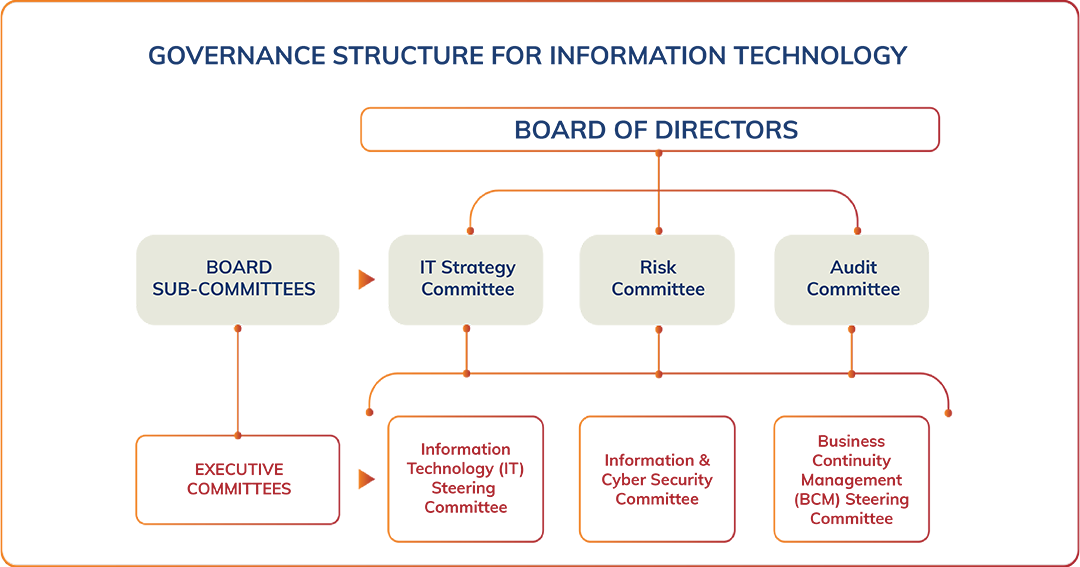 GOVERNANCE STRUCTURE FOR INFORMATION TECHNOLOGY

BOARD OF DIRECTORS

BOARD SUB-COMMITTEES

IT Strategy Committee

Risk Committee

Audit Committee

EXECUTIVE COMMITTEES

Information Technology (IT) Steering Committee

Information & Cyber Security Committee

Business Continuity Management (BCM) Steering Committee